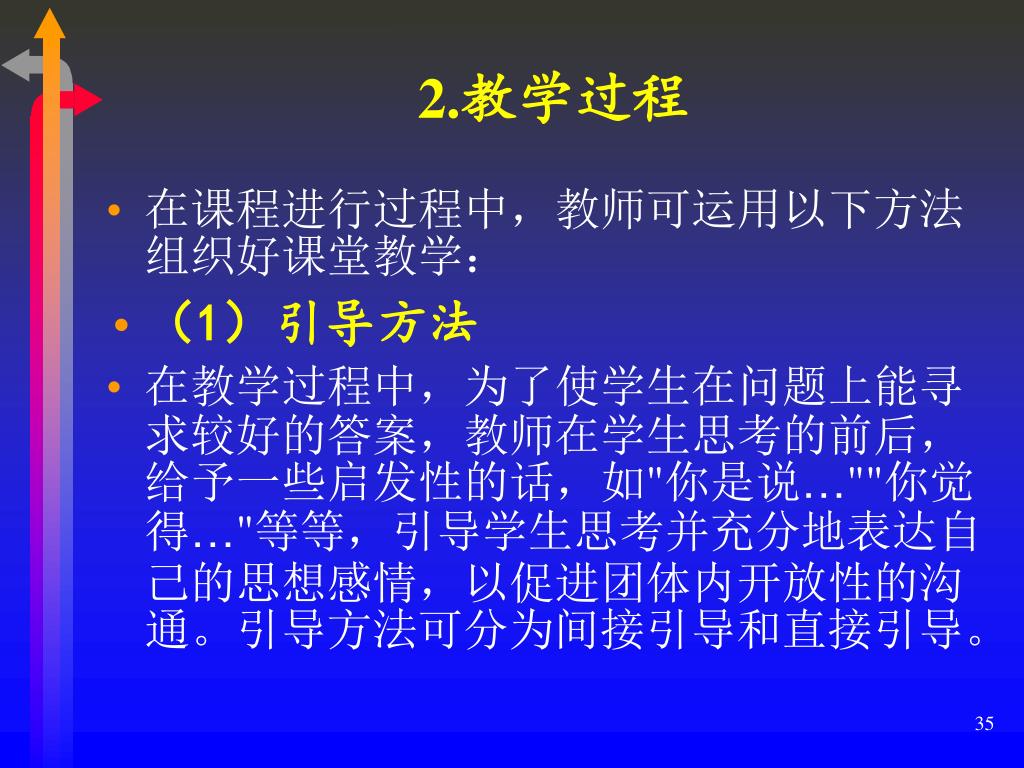 2.教学过程

• 在课程进行过程中，教师可运用以下方法组织好课堂教学：

• （1）引导方法

• 在教学过程中，为了使学生在问题上能寻求较好的答案，教师在学生思考的前后，给予一些启发性的话，如"你是说…""你觉得…"等等，引导学生思考并充分地表达自己的思想感情，以促进团体内开放性的沟通。引导方法可分为间接引导和直接引导。

35